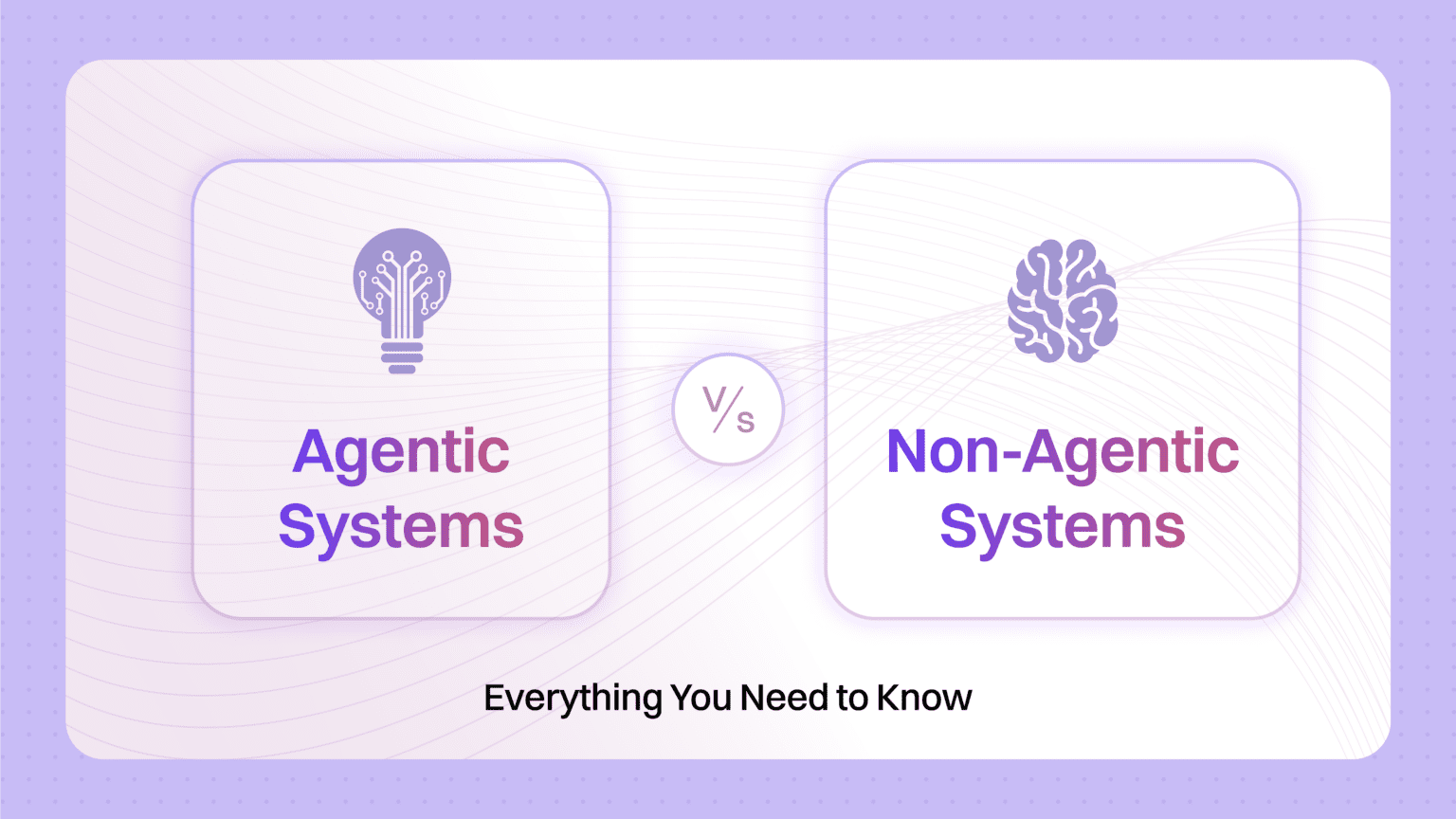 Agentic Systems

V/s

Non-Agentic Systems

Everything You Need to Know